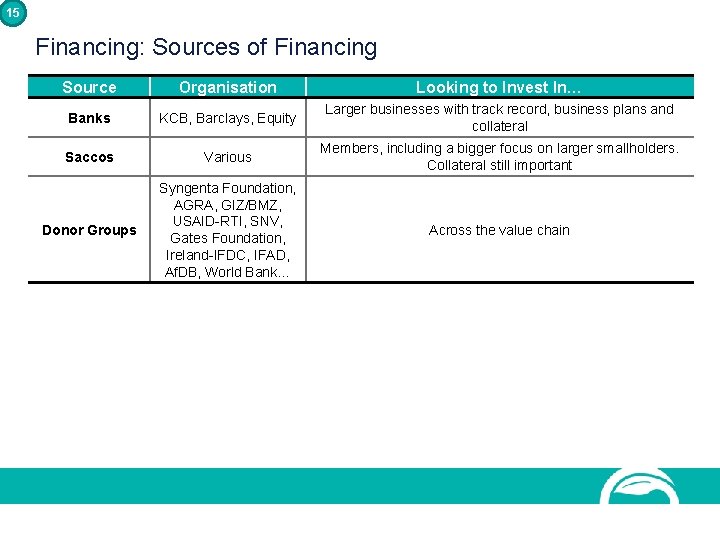 15

Financing: Sources of Financing

| Source | Organisation | Looking to Invest In… |
|---|---|---|
| Banks | KCB, Barclays, Equity | Larger businesses with track record, business plans and collateral |
| Saccos | Various | Members, including a bigger focus on larger smallholders. Collateral still important |
| Donor Groups | Syngenta Foundation, AGRA, GIZ/BMZ, USAID-RTI, SNV, Gates Foundation, Ireland-IFDC, IFAD, AfDB, World Bank… | Across the value chain |